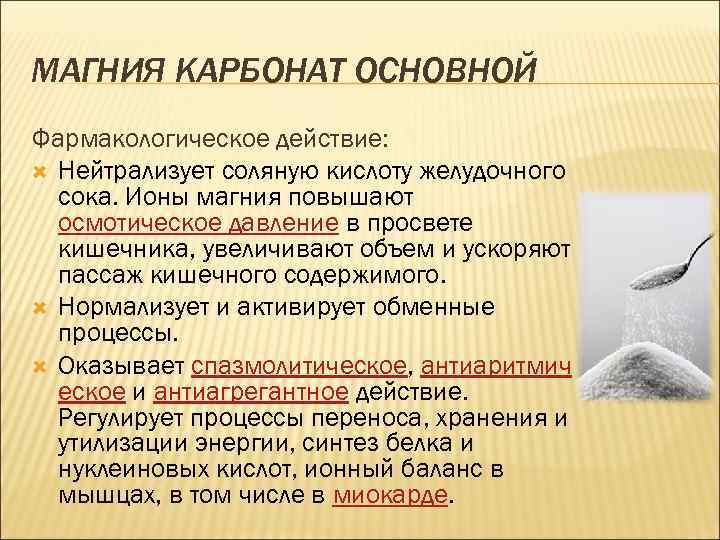 МАГНИЯ КАРБОНАТ ОСНОВНОЙ

Фармакологическое действие:

Нейтрализует соляную кислоту желудочного сока. Ионы магния повышают осмотическое давление в просвете кишечника, увеличивают объем и ускоряют пассаж кишечного содержимого.

Нормализует и активирует обменные процессы.

Оказывает спазмолитическое, антиаритмическое и антиагрегантное действие. Регулирует процессы переноса, хранения и утилизации энергии, синтез белка и нуклеиновых кислот, ионный баланс в мышцах, в том числе в миокарде.